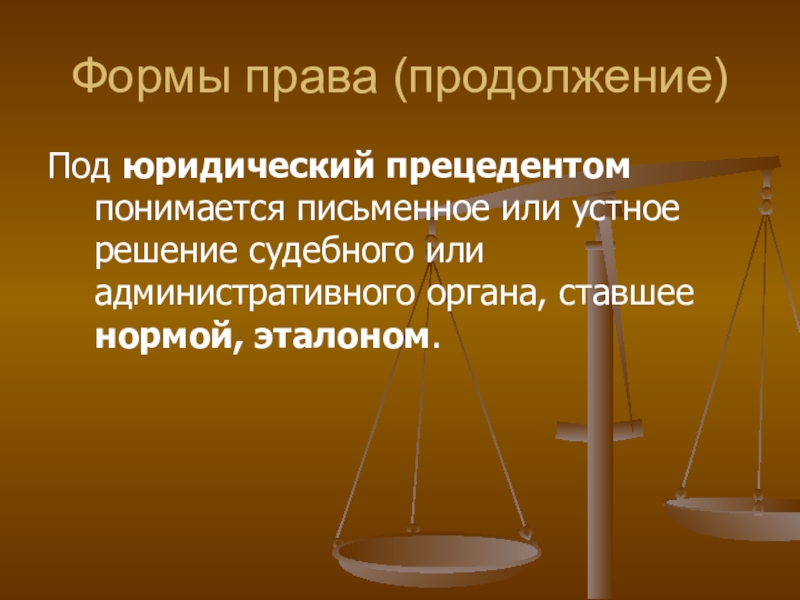 Формы права (продолжение)

Под юридический прецедентом понимается письменное или устное решение судебного или административного органа, ставшее нормой, эталоном.